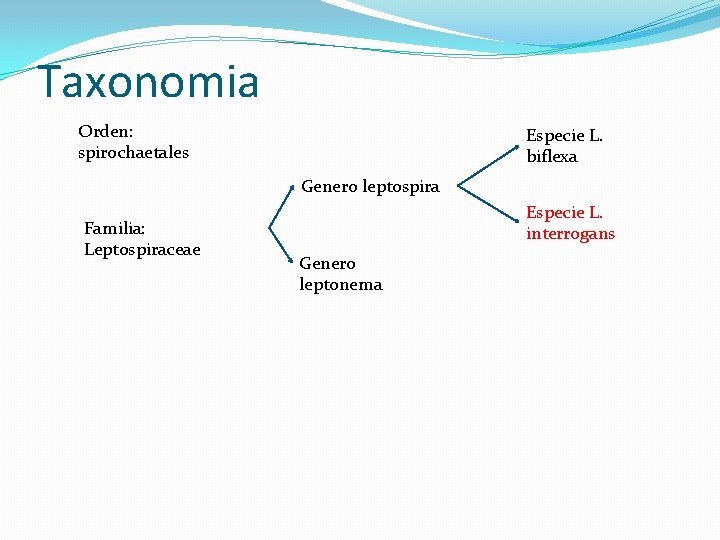 Taxonomia

Orden: spirochaetales

Familia: Leptospiraceae

Genero leptospira

Genero leptonema

Especie L. biflexa

Especie L. interrogans